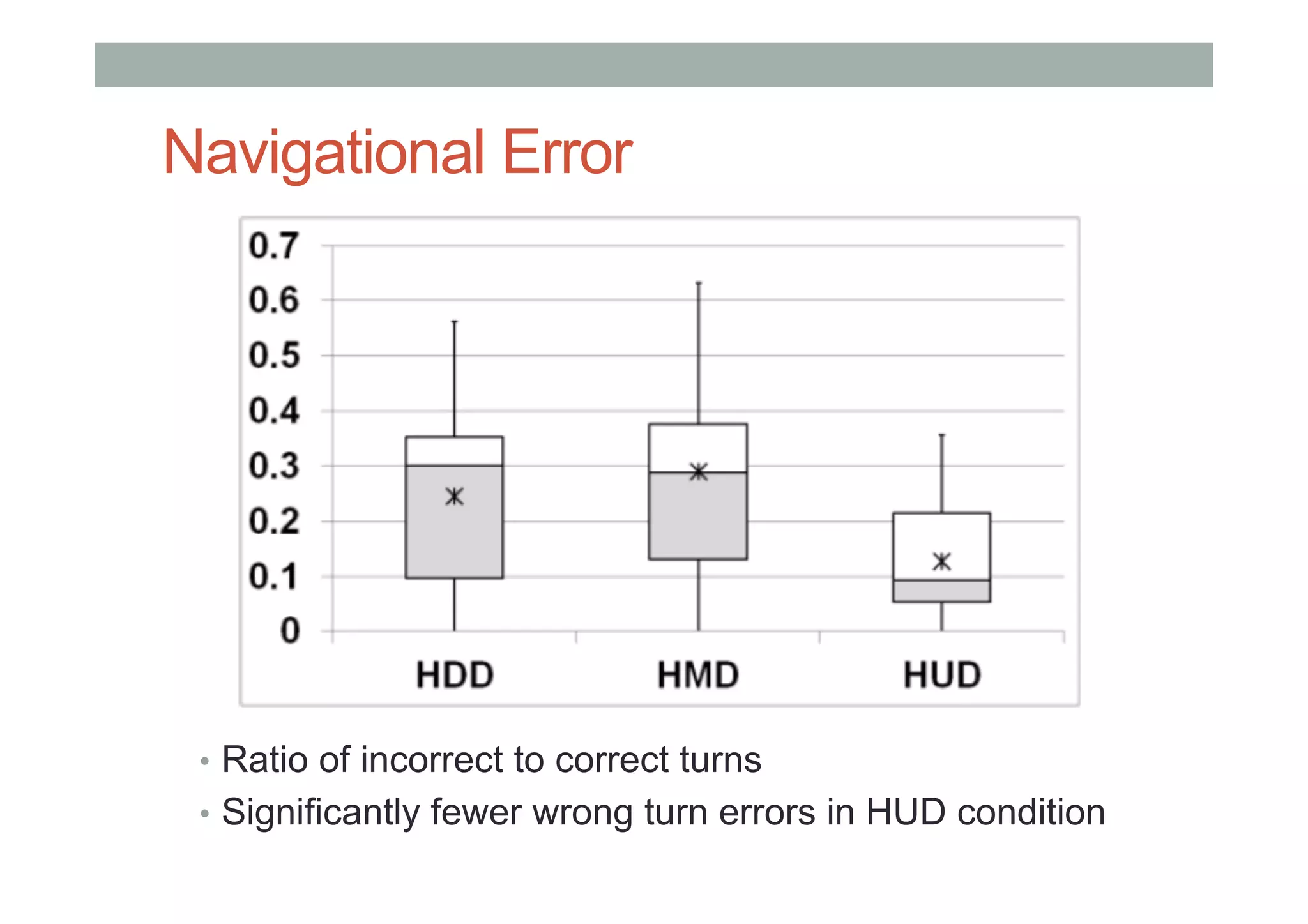 Navigational Error

0.7
0.6
0.5
0.4
0.3
0.2
0.1
0

HDD
HMD
HUD

• Ratio of incorrect to correct turns
• Significantly fewer wrong turn errors in HUD condition